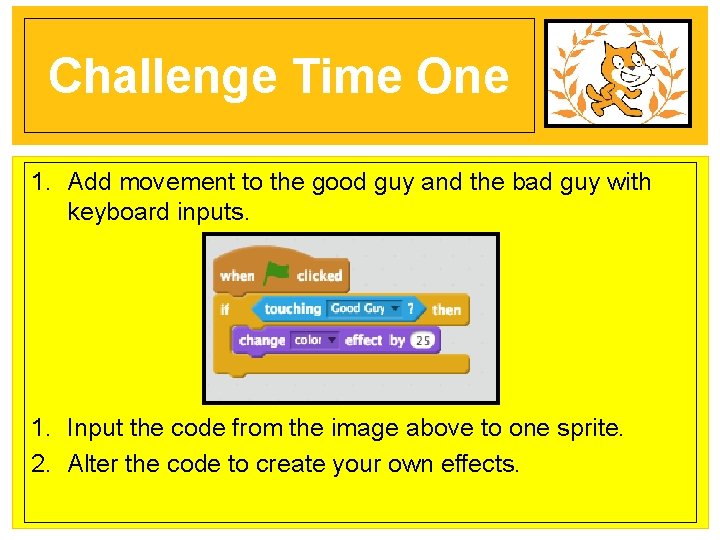 Challenge Time One

1. Add movement to the good guy and the bad guy with keyboard inputs.

when clicked
if touching Good Guy ? then
change color effect by 25

1. Input the code from the image above to one sprite.
2. Alter the code to create your own effects.